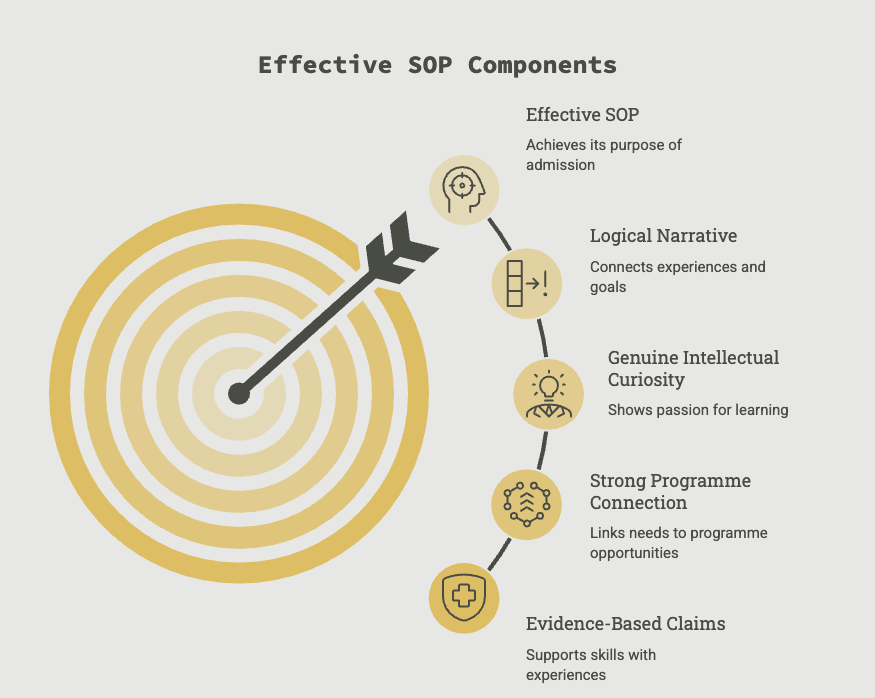 Effective SOP Components

Effective SOP

Achieves its purpose of admission

Logical Narrative

Connects experiences and goals

Genuine Intellectual Curiosity

Shows passion for learning

Strong Programme Connection

Links needs to programme opportunities

Evidence-Based Claims

Supports skills with experiences